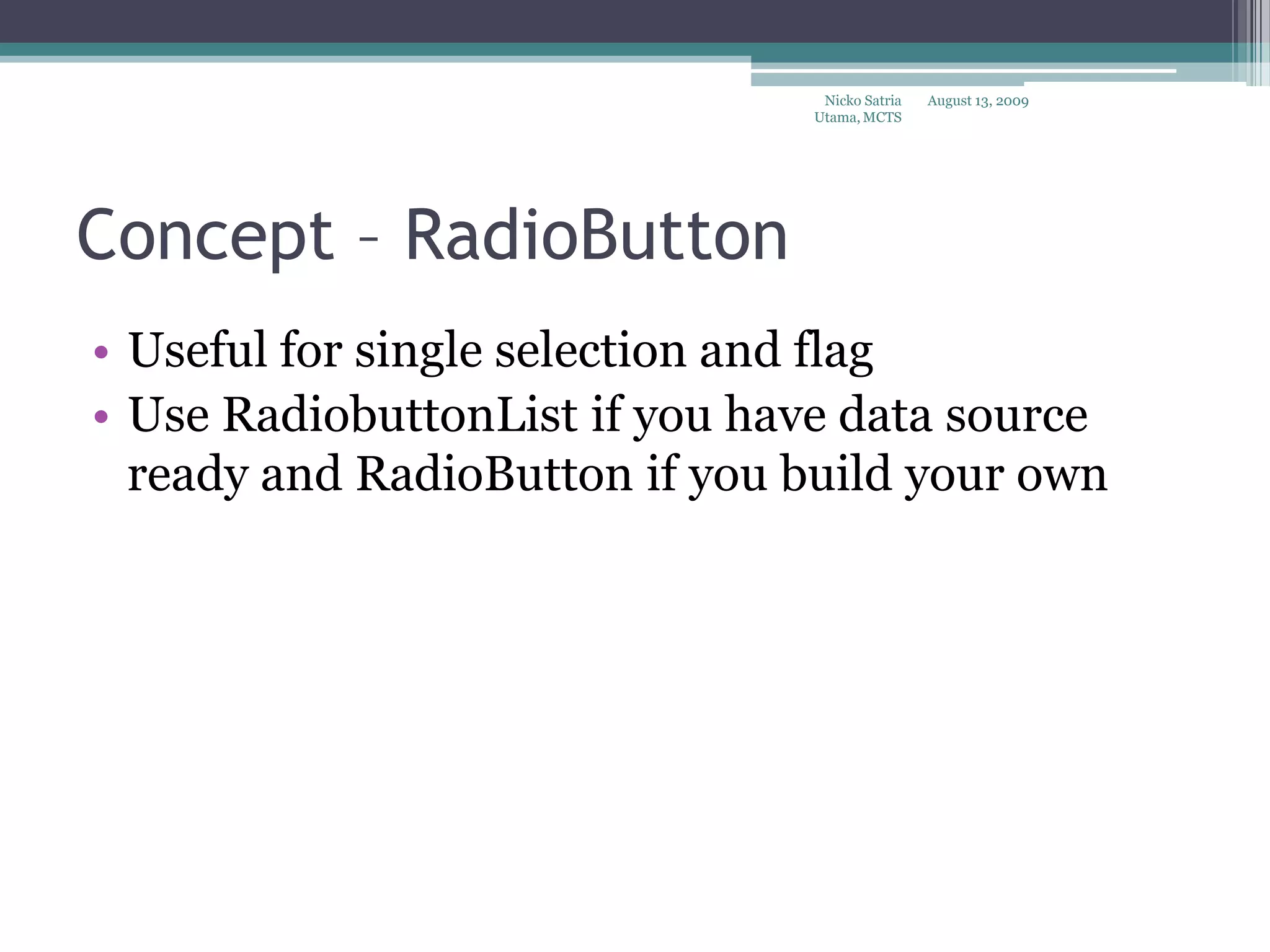 Nicko Satria Utama, MCTS

August 13, 2009

Concept – RadioButton

• Useful for single selection and flag
• Use RadiobuttonList if you have data source ready and RadioButton if you build your own